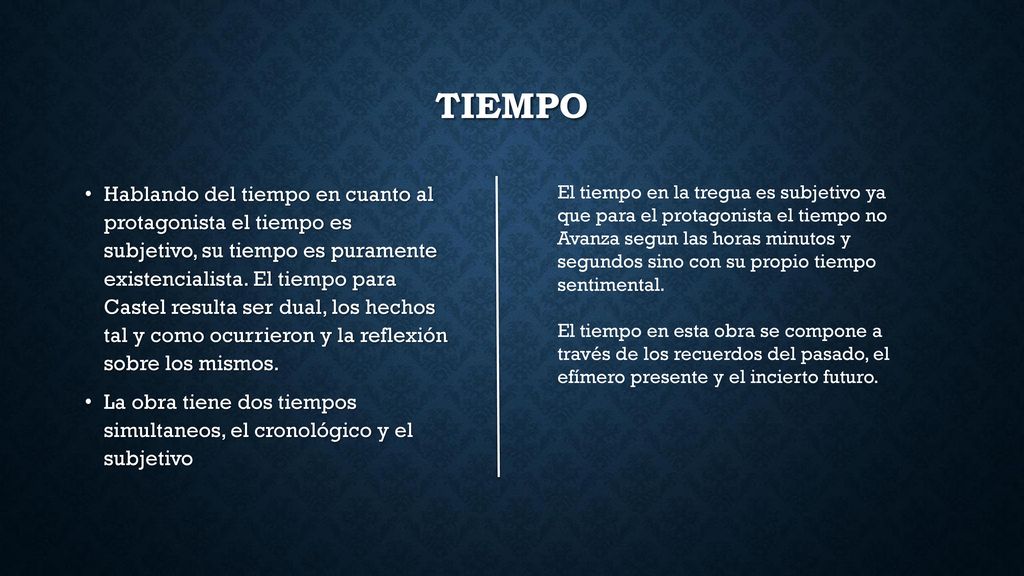 TIEMPO

• Hablando del tiempo en cuanto al protagonista el tiempo es subjetivo, su tiempo es puramente existencialista. El tiempo para Castel resulta ser dual, los hechos tal y como ocurrieron y la reflexión sobre los mismos.

• La obra tiene dos tiempos simultaneos, el cronológico y el subjetivo

El tiempo en la tregua es subjetivo ya que para el protagonista el tiempo no Avanza segun las horas minutos y segundos sino con su propio tiempo sentimental.

El tiempo en esta obra se compone a través de los recuerdos del pasado, el efímero presente y el incierto futuro.